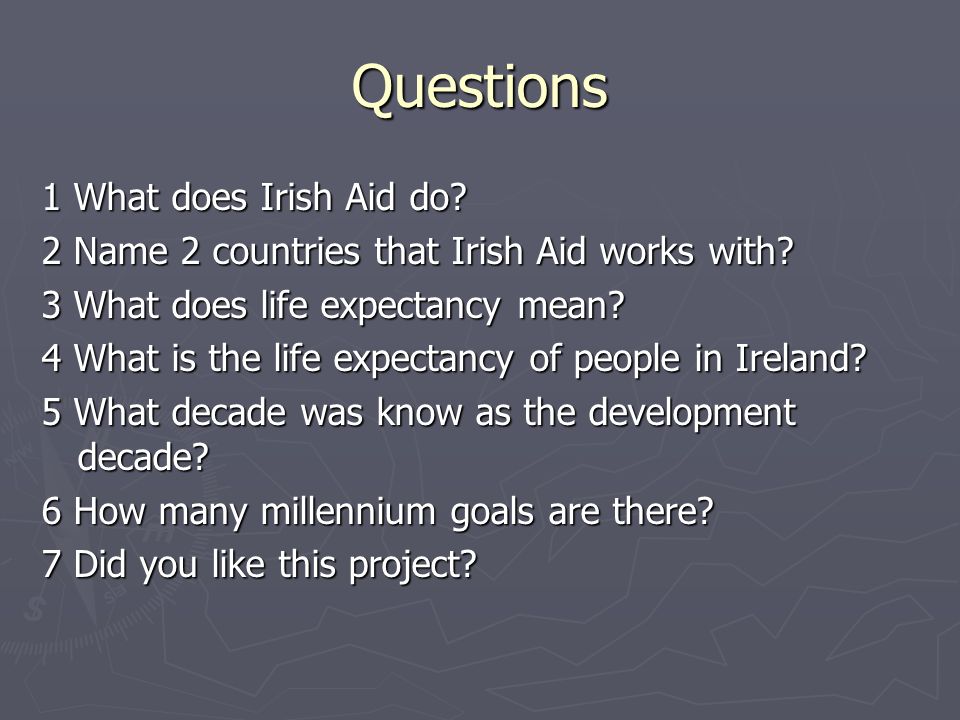 Questions

1 What does Irish Aid do?

2 Name 2 countries that Irish Aid works with?

3 What does life expectancy mean?

4 What is the life expectancy of people in Ireland?

5 What decade was know as the development decade?

6 How many millennium goals are there?

7 Did you like this project?